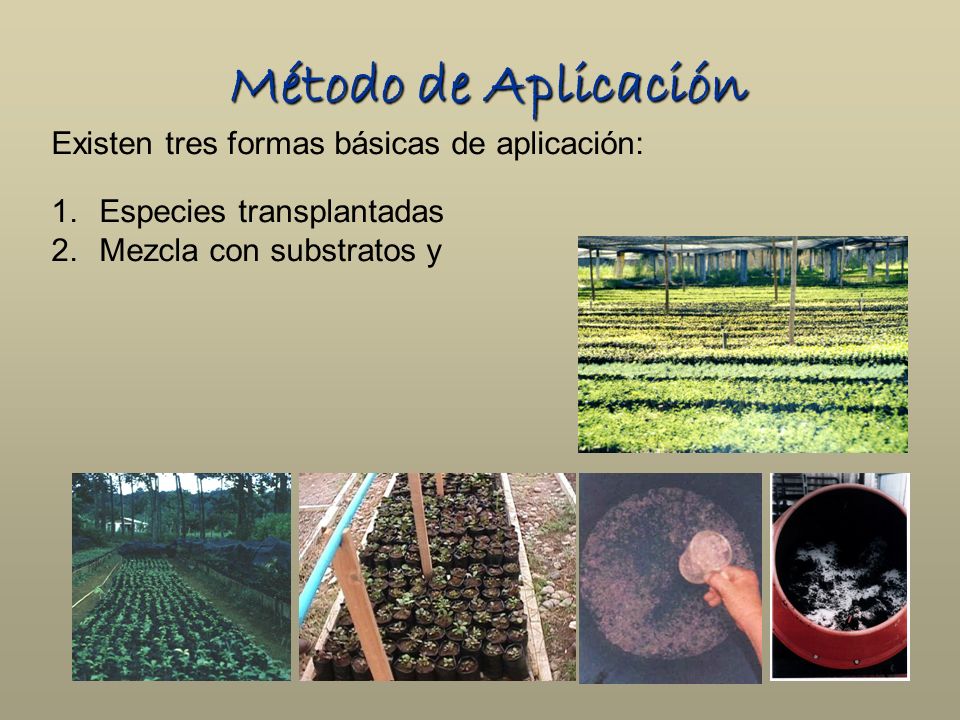 Método de Aplicación

Existen tres formas básicas de aplicación:

1. Especies transplantadas
2. Mezcla con substratos y